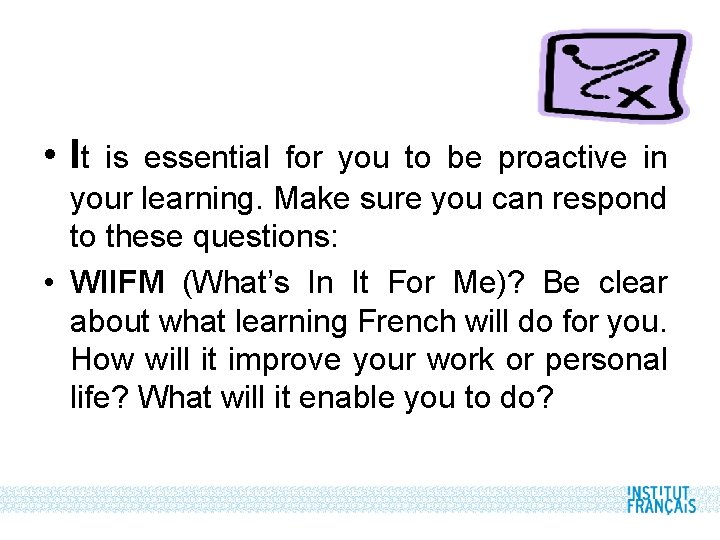 • It is essential for you to be proactive in your learning. Make sure you can respond to these questions:

• WIIFM (What's In It For Me)? Be clear about what learning French will do for you. How will it improve your work or personal life? What will it enable you to do?

INSTITUT FRANÇAIS